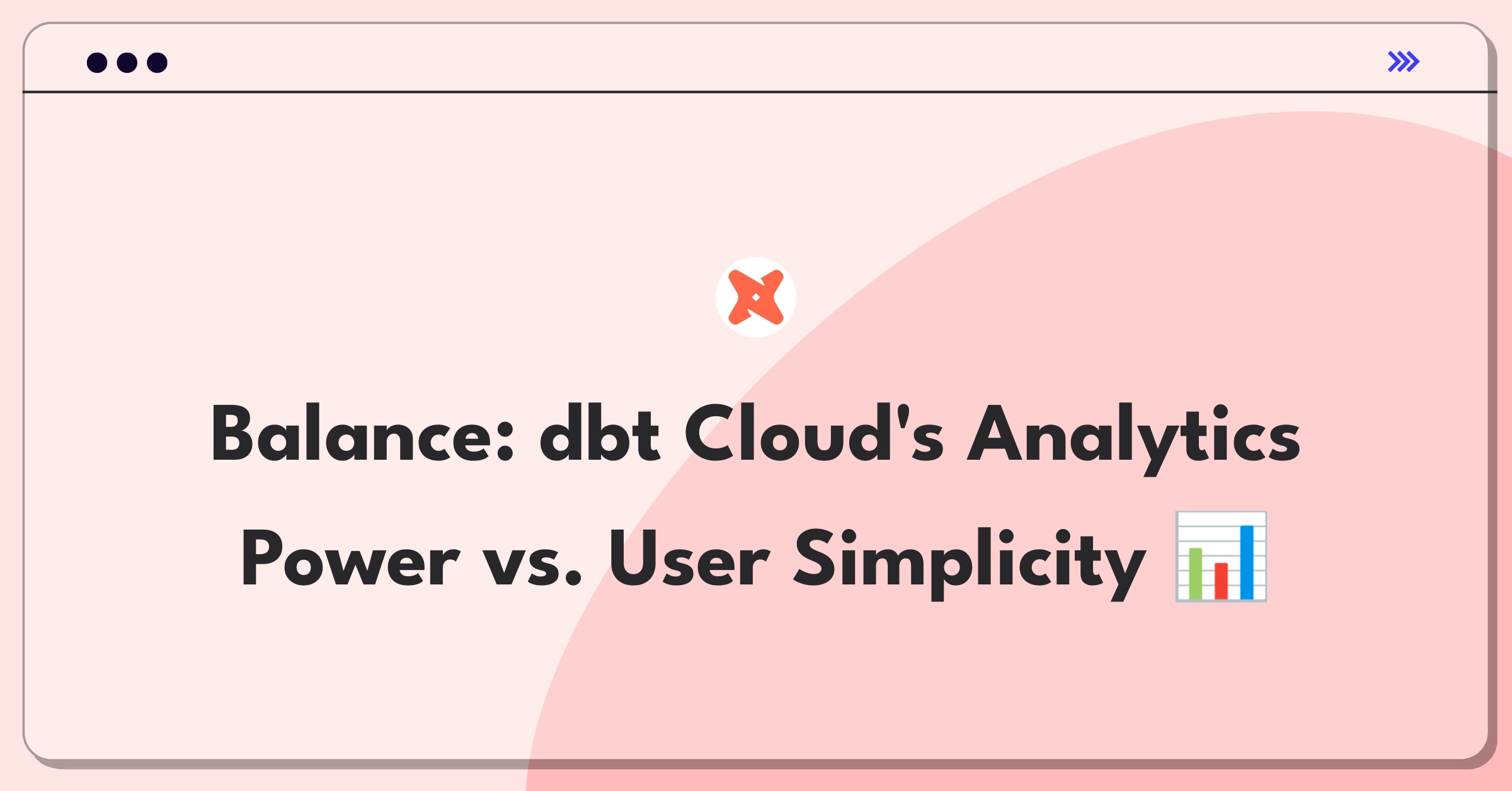 Balance: dbt Cloud's Analytics Power vs. User Simplicity 📊